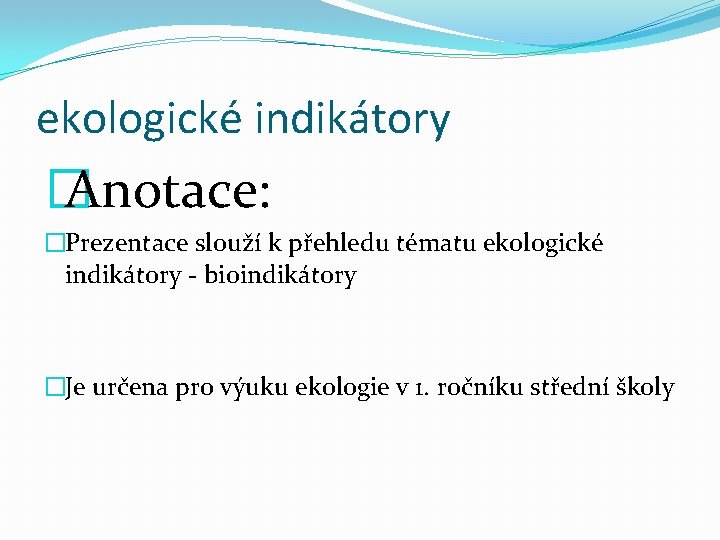 ekologické indikátory

Anotace:

Prezentace slouží k přehledu tématu ekologické indikátory - bioindikátory

Je určena pro výuku ekologie v 1. ročníku střední školy